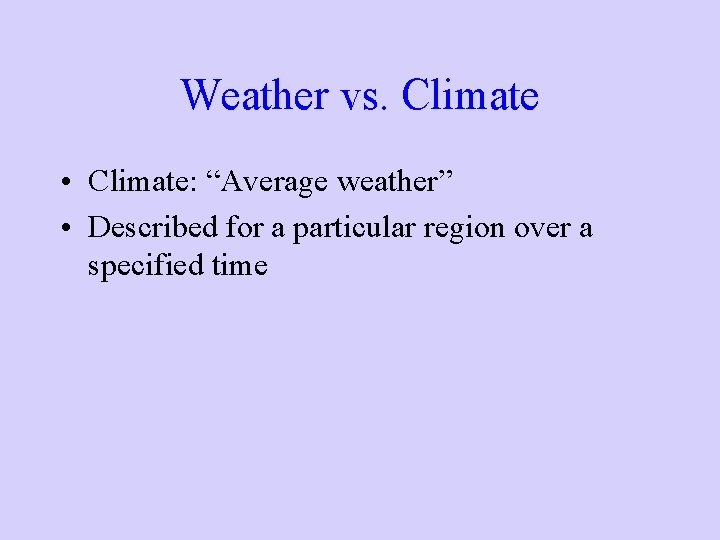 Weather vs. Climate

• Climate: “Average weather”
• Described for a particular region over a specified time